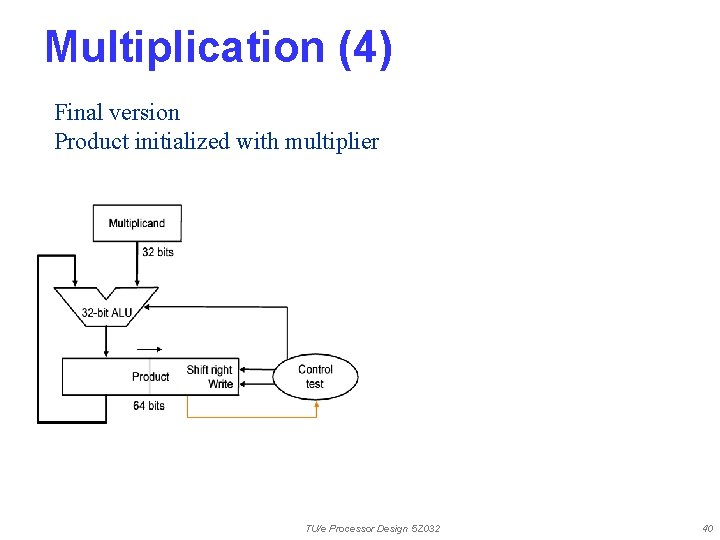 Multiplication (4)

Final version
Product initialized with multiplier

Multiplicand

32 bits

32-bit ALU

Product

Shift right
Write

Control
test

64 bits

TU/e Processor Design 5Z032

40